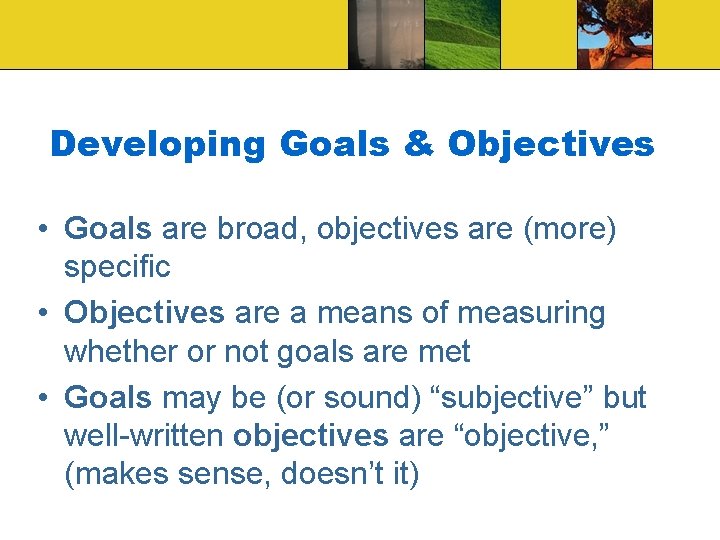 Developing Goals & Objectives

• Goals are broad, objectives are (more) specific

• Objectives are a means of measuring whether or not goals are met

• Goals may be (or sound) “subjective” but well-written objectives are “objective,” (makes sense, doesn’t it)